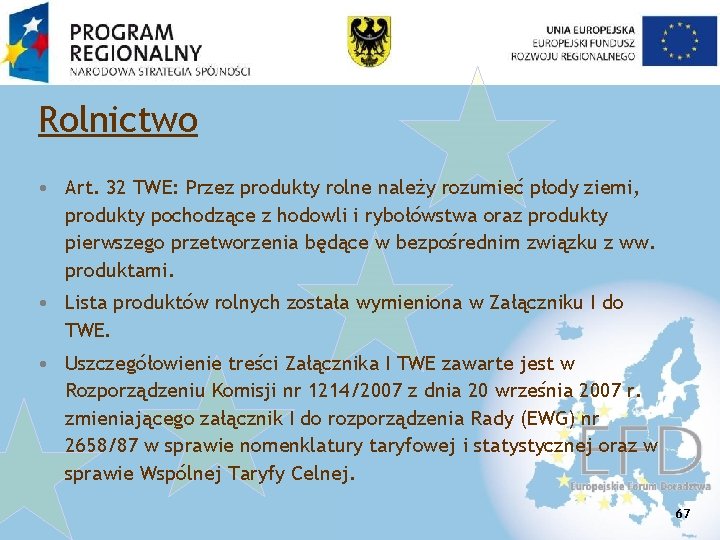 PROGRAM REGIONALNY
NARODOWA STRATEGIA SPÓJNOŚCI

UNIA EUROPEJSKA
EUROPEJSKI FUNDUSZ
ROZWOJU REGIONALNEGO

Rolnictwo

• Art. 32 TWE: Przez produkty rolne należy rozumieć płody ziemi, produkty pochodzące z hodowli i rybołówstwa oraz produkty pierwszego przetworzenia będące w bezpośrednim związku z ww. produktami.

• Lista produktów rolnych została wymieniona w Załączniku I do TWE.

• Uszczegółowienie treści Załącznika I TWE zawarte jest w Rozporządzeniu Komisji nr 1214/2007 z dnia 20 września 2007 r. zmieniającego załącznik I do rozporządzenia Rady (EWG) nr 2658/87 w sprawie nomenklatury taryfowej i statystycznej oraz w sprawie Wspólnej Taryfy Celnej.

EFD
Europejskie Forum Doradztwa

67